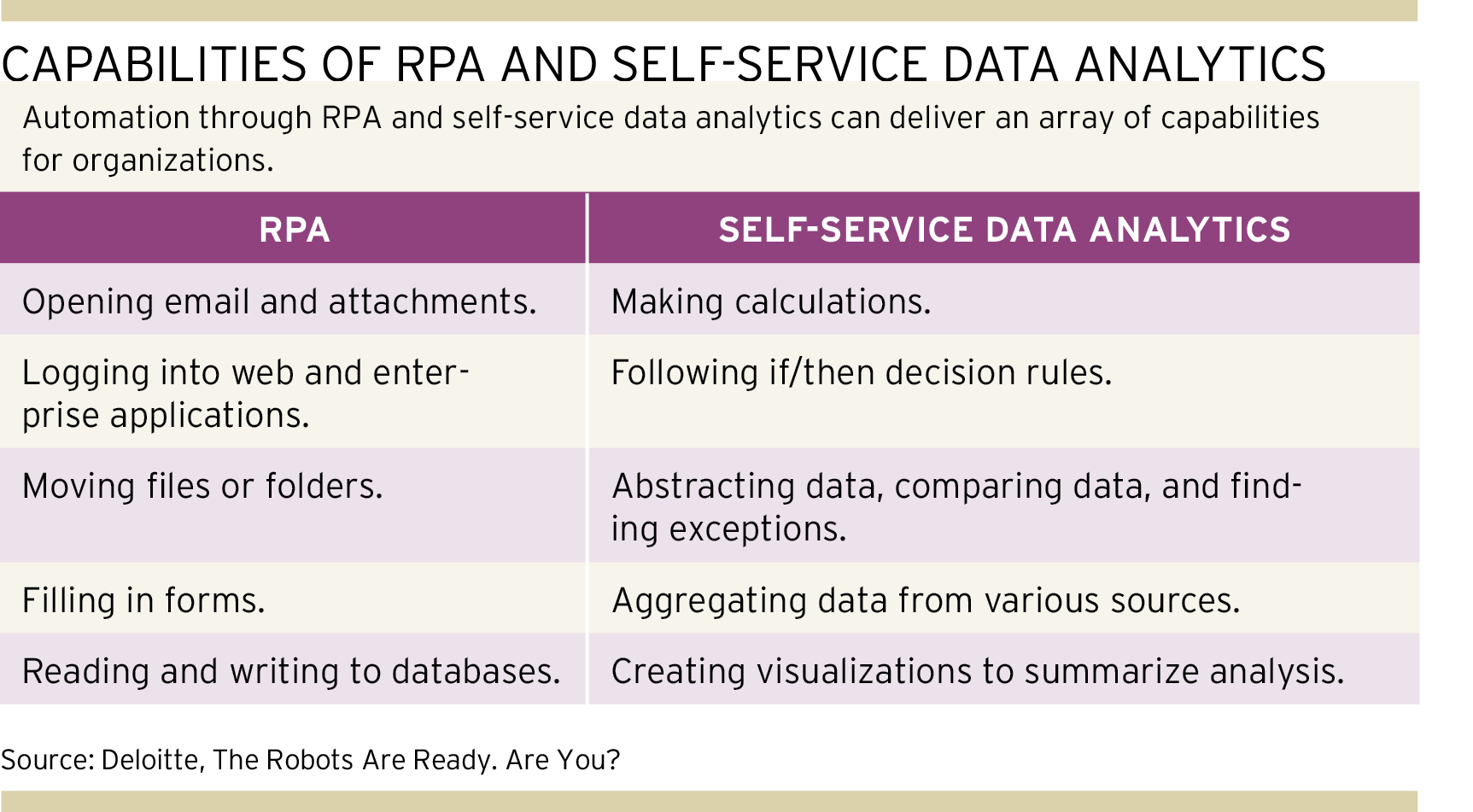 CAPABILITIES OF RPA AND SELF-SERVICE DATA ANALYTICS

Automation through RPA and self-service data analytics can deliver an array of capabilities for organizations.

| RPA | SELF-SERVICE DATA ANALYTICS |
|---|---|
| Opening email and attachments. | Making calculations. |
| Logging into web and enterprise applications. | Following if/then decision rules. |
| Moving files or folders. | Abstracting data, comparing data, and finding exceptions. |
| Filling in forms. | Aggregating data from various sources. |
| Reading and writing to databases. | Creating visualizations to summarize analysis. |

Source: Deloitte, The Robots Are Ready. Are You?